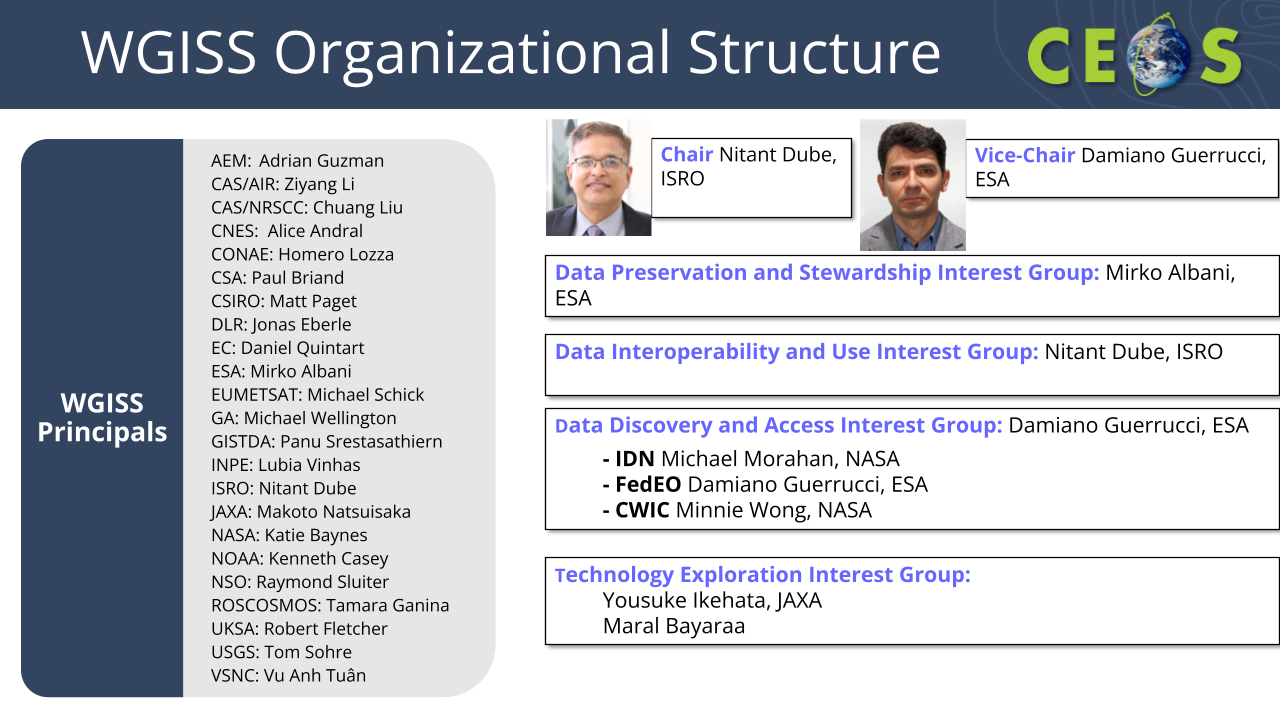 WGISS Organizational Structure

CEOS

WGISS Principals

AEM: Adrian Guzman
CAS/AIR: Ziyang Li
CAS/NRSCC: Chuang Liu
CNES: Alice Andral
CONAE: Homero Lozza
CSA: Paul Briand
CSIRO: Matt Paget
DLR: Jonas Eberle
EC: Daniel Quintart
ESA: Mirko Albani
EUMETSAT: Michael Schick
GA: Michael Wellington
GISTDA: Panu Srestasathiern
INPE: Lubia Vinhas
ISRO: Nitant Dube
JAXA: Makoto Natsuisaka
NASA: Katie Baynes
NOAA: Kenneth Casey
NSO: Raymond Sluiter
ROSCOSMOS: Tamara Ganina
UKSA: Robert Fletcher
USGS: Tom Sohre
VSNC: Vu Anh Tuân

Chair Nitant Dube, ISRO

Vice-Chair Damiano Guerrucci, ESA

Data Preservation and Stewardship Interest Group: Mirko Albani, ESA

Data Interoperability and Use Interest Group: Nitant Dube, ISRO

Data Discovery and Access Interest Group: Damiano Guerrucci, ESA
- IDN Michael Morahan, NASA
- FedEO Damiano Guerrucci, ESA
- CWIC Minnie Wong, NASA

Technology Exploration Interest Group:
Yousuke Ikehata, JAXA
Maral Bayaraa